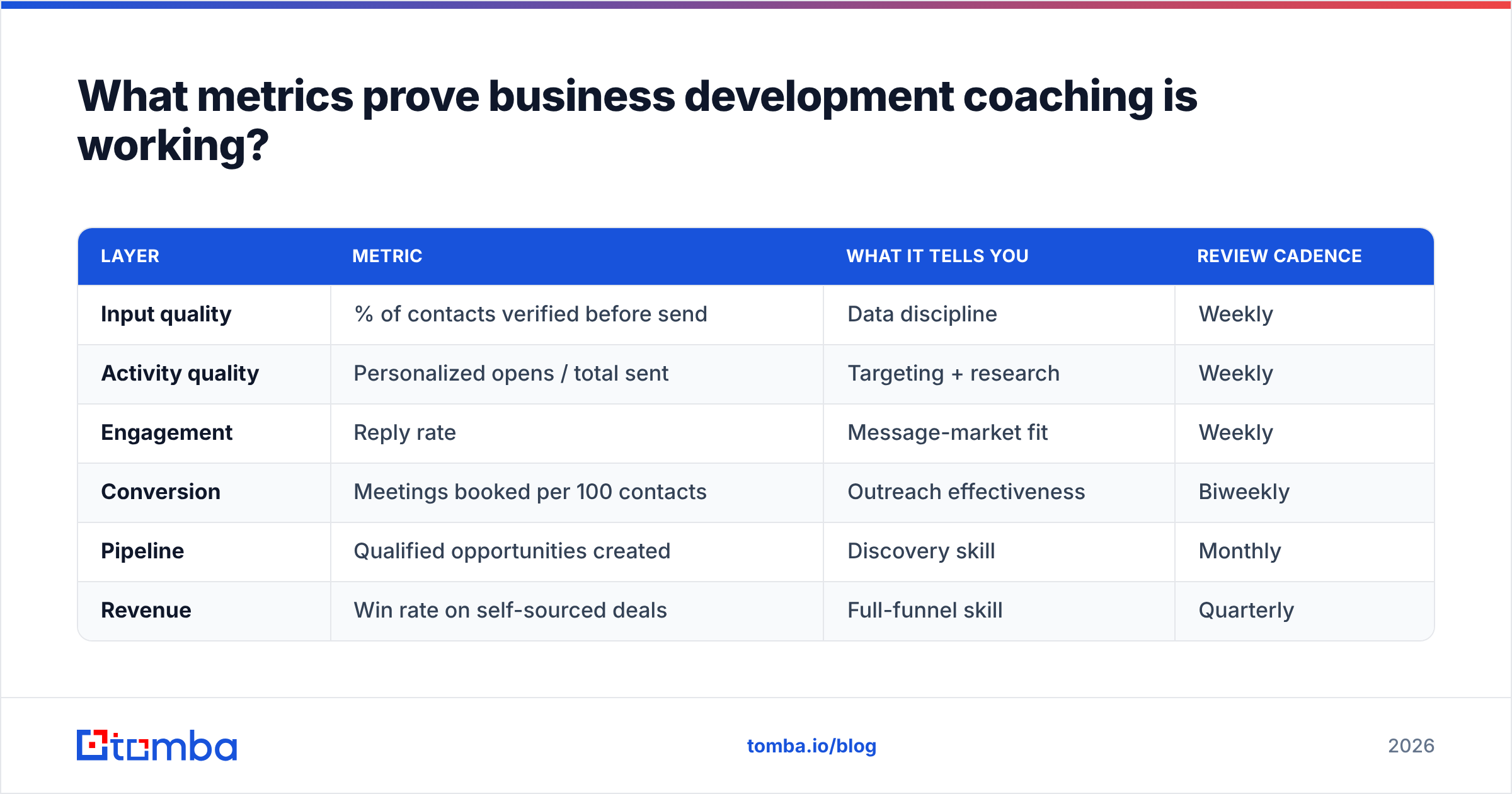 What metrics prove business development coaching is working?

| LAYER | METRIC | WHAT IT TELLS YOU | REVIEW CADENCE |
|---|---|---|---|
| Input quality | % of contacts verified before send | Data discipline | Weekly |
| Activity quality | Personalized opens / total sent | Targeting + research | Weekly |
| Engagement | Reply rate | Message-market fit | Weekly |
| Conversion | Meetings booked per 100 contacts | Outreach effectiveness | Biweekly |
| Pipeline | Qualified opportunities created | Discovery skill | Monthly |
| Revenue | Win rate on self-sourced deals | Full-funnel skill | Quarterly |

tomba

tomba.io/blog

2026